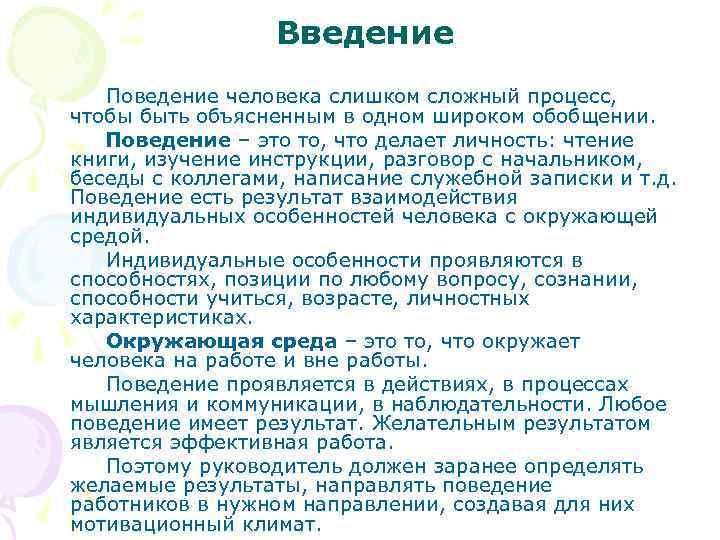 Введение

Поведение человека слишком сложный процесс, чтобы быть объясненным в одном широком обобщении.

Поведение – это то, что делает личность: чтение книги, изучение инструкции, разговор с начальником, беседы с коллегами, написание служебной записки и т.д. Поведение есть результат взаимодействия индивидуальных особенностей человека с окружающей средой.

Индивидуальные особенности проявляются в способностях, позиции по любому вопросу, сознании, способности учиться, возрасте, личностных характеристиках.

Окружающая среда – это то, что окружает человека на работе и вне работы.

Поведение проявляется в действиях, в процессах мышления и коммуникации, в наблюдательности. Любое поведение имеет результат. Желательным результатом является эффективная работа.

Поэтому руководитель должен заранее определять желаемые результаты, направлять поведение работников в нужном направлении, создавая для них мотивационный климат.